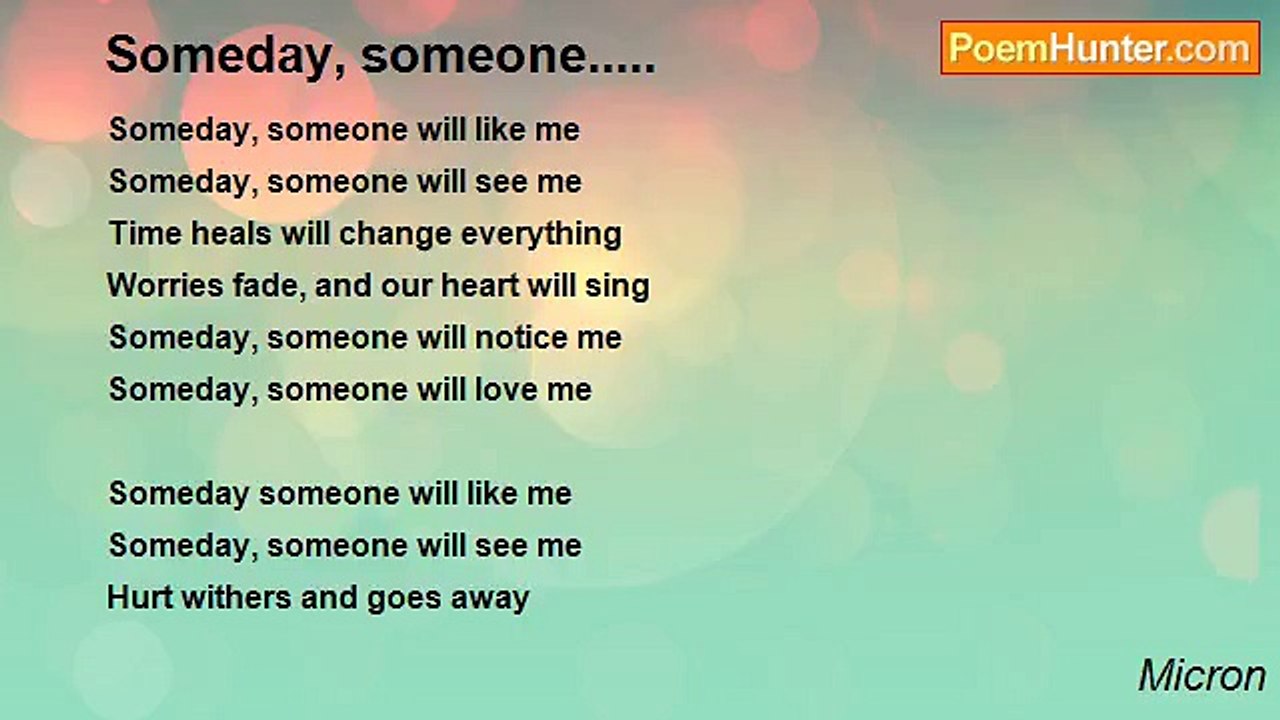 Someday, someone.....

PoemHunter.com

Someday, someone will like me
Someday, someone will see me
Time heals will change everything
Worries fade, and our heart will sing
Someday, someone will notice me
Someday, someone will love me

Someday someone will like me
Someday, someone will see me
Hurt withers and goes away

Micron